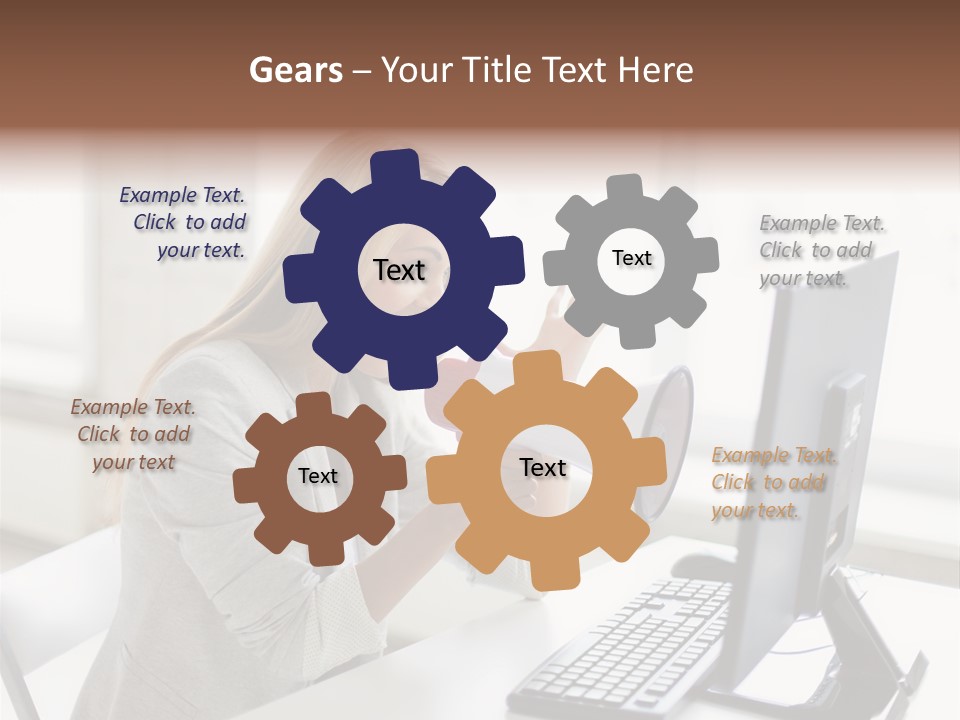 Gears – Your Title Text Here

Example Text. Click to add your text.

Text

Text

Example Text. Click to add your text.

Example Text. Click to add your text

Text

Text

Example Text. Click to add your text.